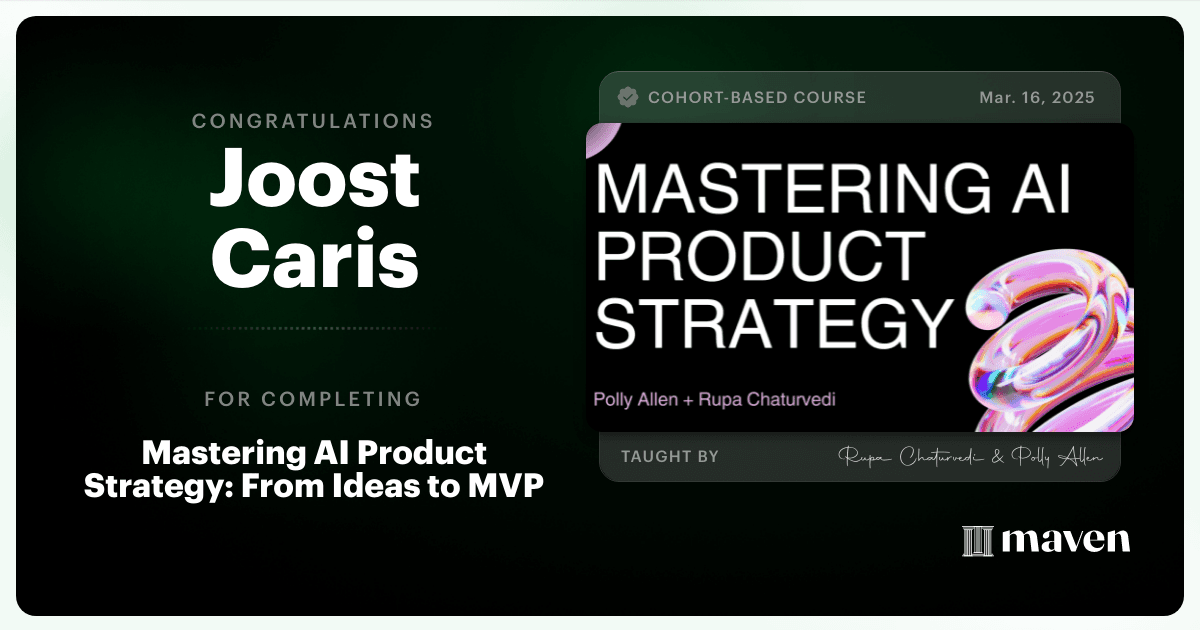 CONGRATULATIONS

Joost Caris

FOR COMPLETING

Mastering AI Product Strategy: From Ideas to MVP

COHORT-BASED COURSE

Mar. 16, 2025

MASTERING AI PRODUCT STRATEGY

Polly Allen + Rupa Chaturvedi

TAUGHT BY

Rupa Chaturvedi & Polly Allen

maven